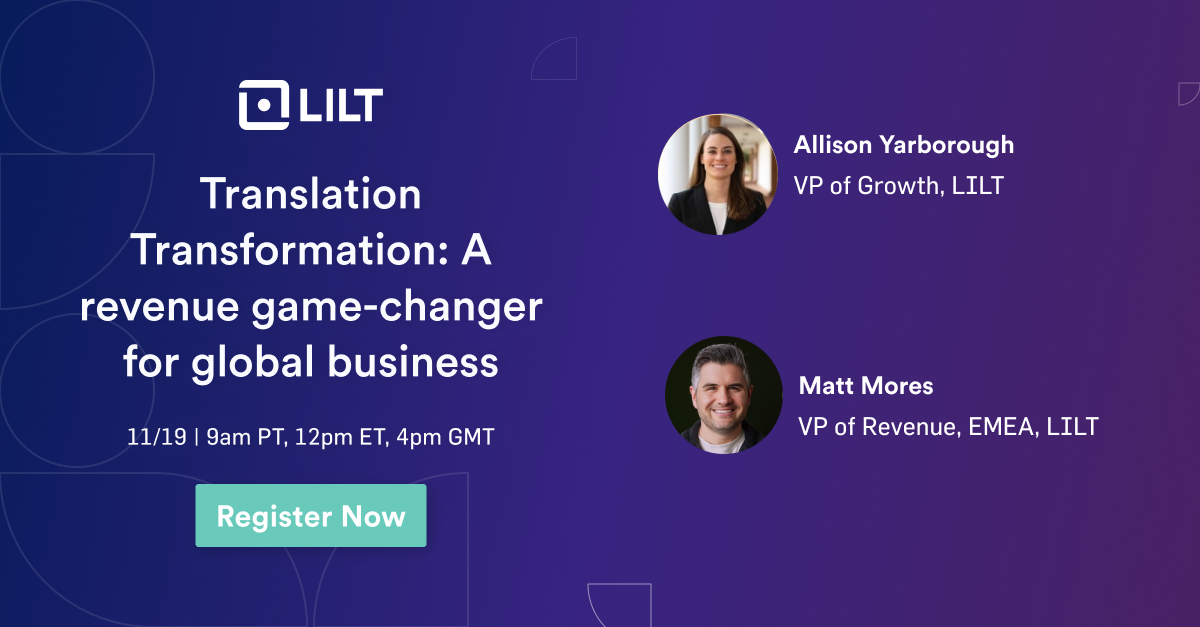 LILT

Translation Transformation: A revenue game-changer for global business

11/19 | 9am PT, 12pm ET, 4pm GMT

Register Now

Allison Yarborough
VP of Growth, LILT

Matt Mores
VP of Revenue, EMEA, LILT